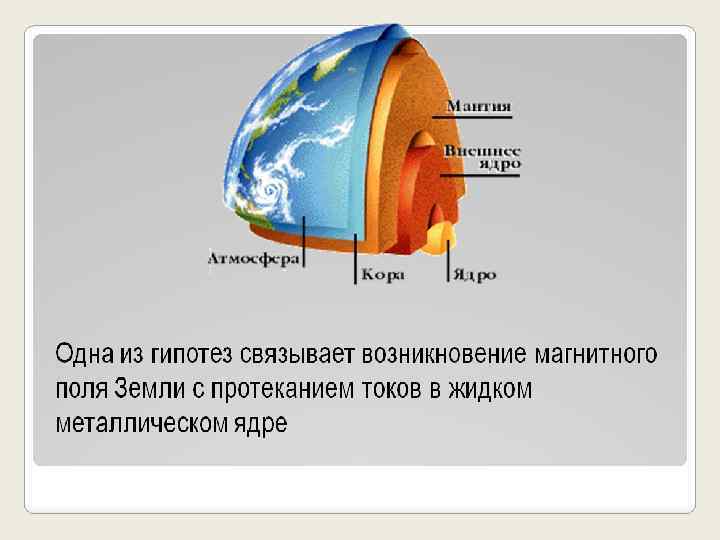 Мантия

Внешнее ядро

Атмосфера

Кора

Ядро

Одна из гипотез связывает возникновение магнитного поля Земли с протеканием токов в жидком металлическом ядре